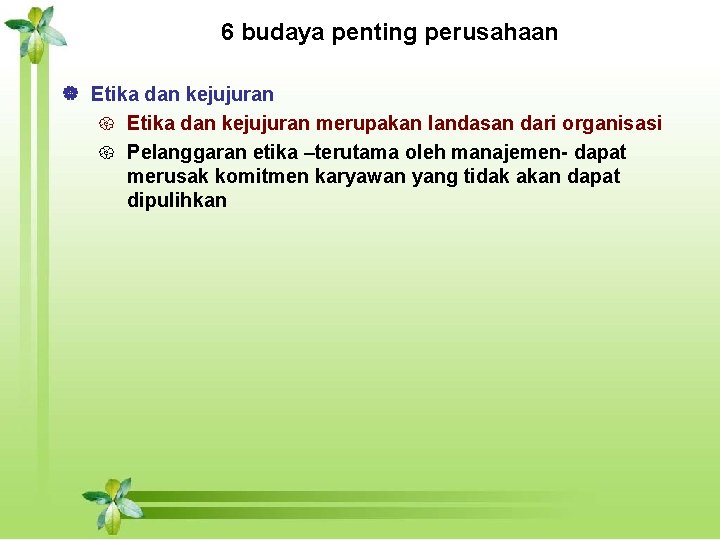 6 budaya penting perusahaan

Etika dan kejujuran

Etika dan kejujuran merupakan landasan dari organisasi

Pelanggaran etika –terutama oleh manajemen- dapat merusak komitmen karyawan yang tidak akan dapat dipulihkan